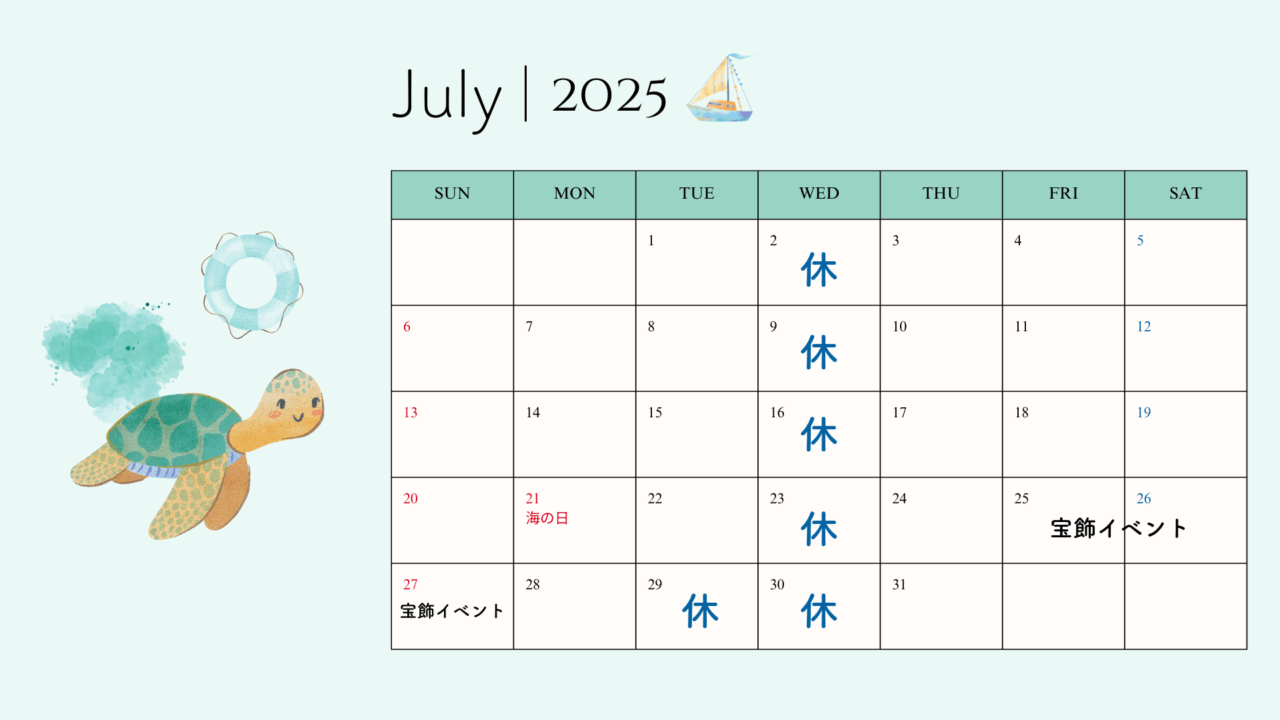 July | 2025

| SUN | MON | TUE | WED | THU | FRI | SAT |
|---|---|---|---|---|---|---|
| | | 1 | 2 休 | 3 | 4 | 5 |
| 6 | 7 | 8 | 9 休 | 10 | 11 | 12 |
| 13 | 14 | 15 | 16 休 | 17 | 18 | 19 |
| 20 | 21 海の日 | 22 | 23 休 | 24 | 25 宝飾イベント | 26 |
| 27 宝飾イベント | 28 | 29 休 | 30 休 | 31 | | |